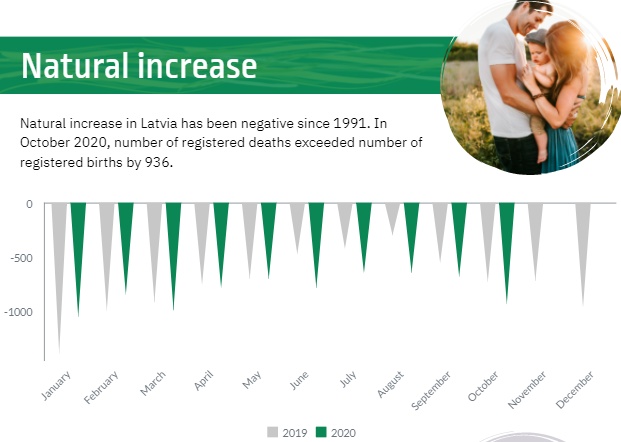 Natural increase

Natural increase in Latvia has been negative since 1991. In October 2020, number of registered deaths exceeded number of registered births by 936.

0
-500
-1000

January
February
March
April
May
June
July
August
September
October
November
December

2019 2020